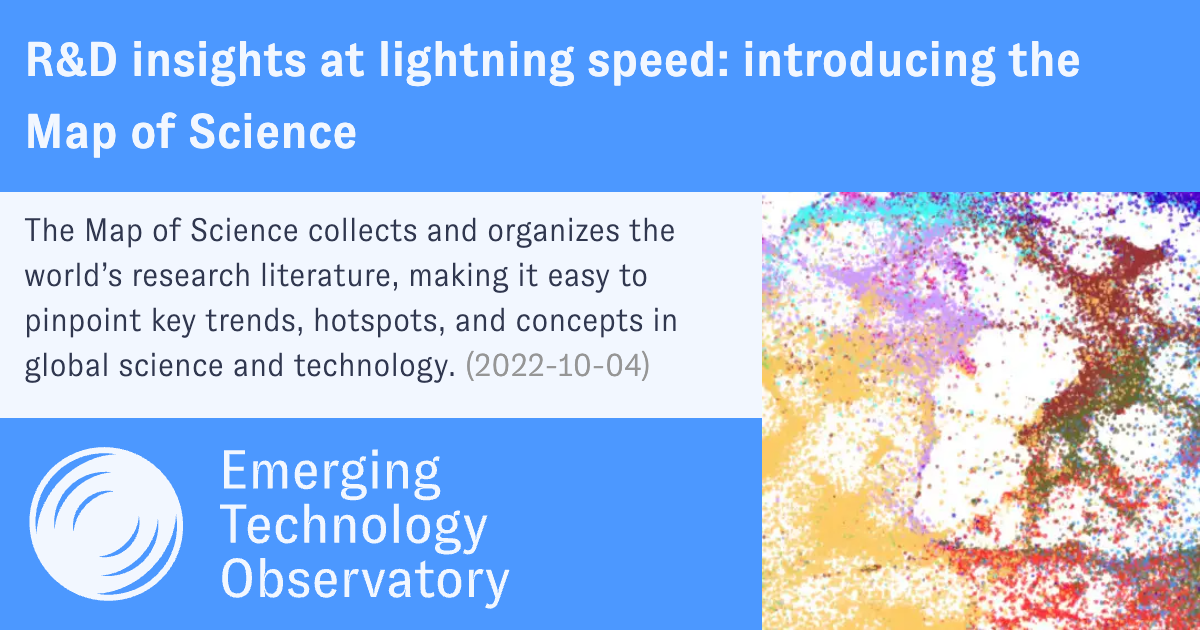 R&D insights at lightning speed: introducing the Map of Science

The Map of Science collects and organizes the world's research literature, making it easy to pinpoint key trends, hotspots, and concepts in global science and technology. (2022-10-04)

Emerging Technology Observatory